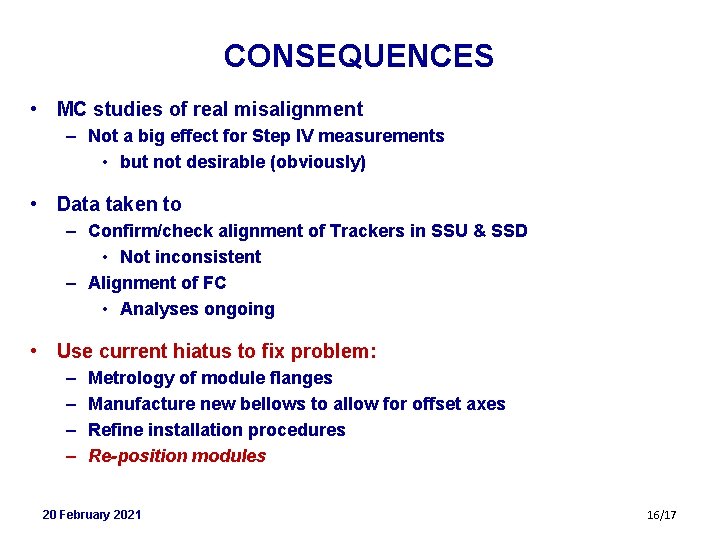 CONSEQUENCES

• MC studies of real misalignment
– Not a big effect for Step IV measurements
• but not desirable (obviously)

• Data taken to
– Confirm/check alignment of Trackers in SSU & SSD
• Not inconsistent
– Alignment of FC
• Analyses ongoing

• Use current hiatus to fix problem:
– Metrology of module flanges
– Manufacture new bellows to allow for offset axes
– Refine installation procedures
– Re-position modules

20 February 2021

16/17